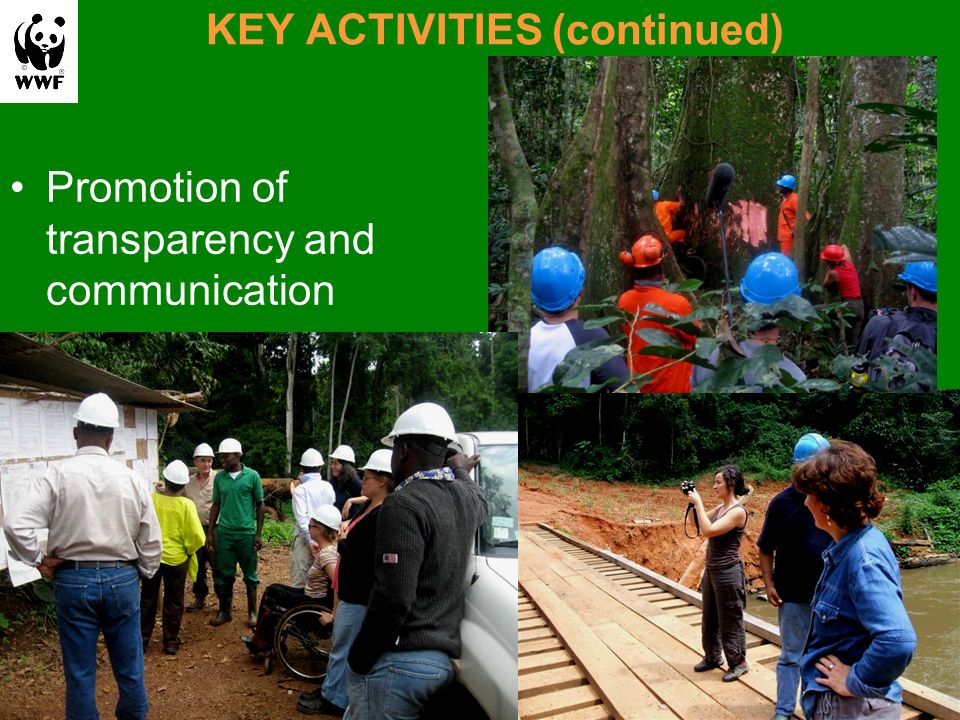 WWF

KEY ACTIVITIES (continued)

• Promotion of transparency and communication